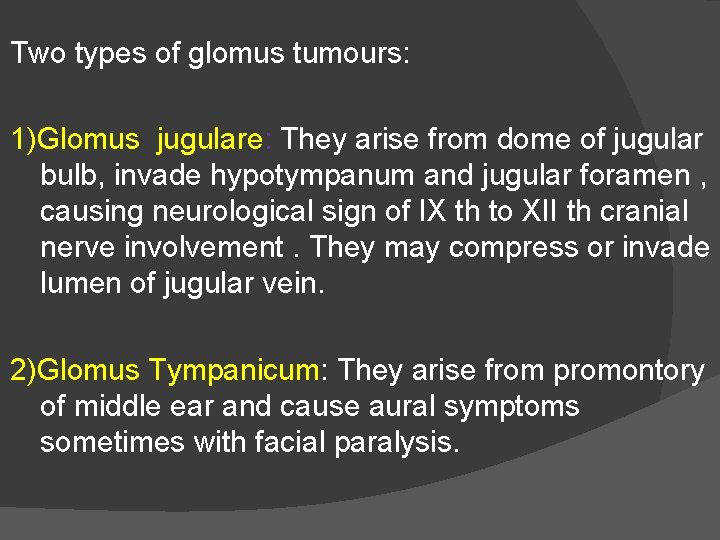 Two types of glomus tumours:

1)Glomus jugulare: They arise from dome of jugular bulb, invade hypotympanum and jugular foramen , causing neurological sign of IX th to XII th cranial nerve involvement . They may compress or invade lumen of jugular vein.

2)Glomus Tympanicum: They arise from promontory of middle ear and cause aural symptoms sometimes with facial paralysis.